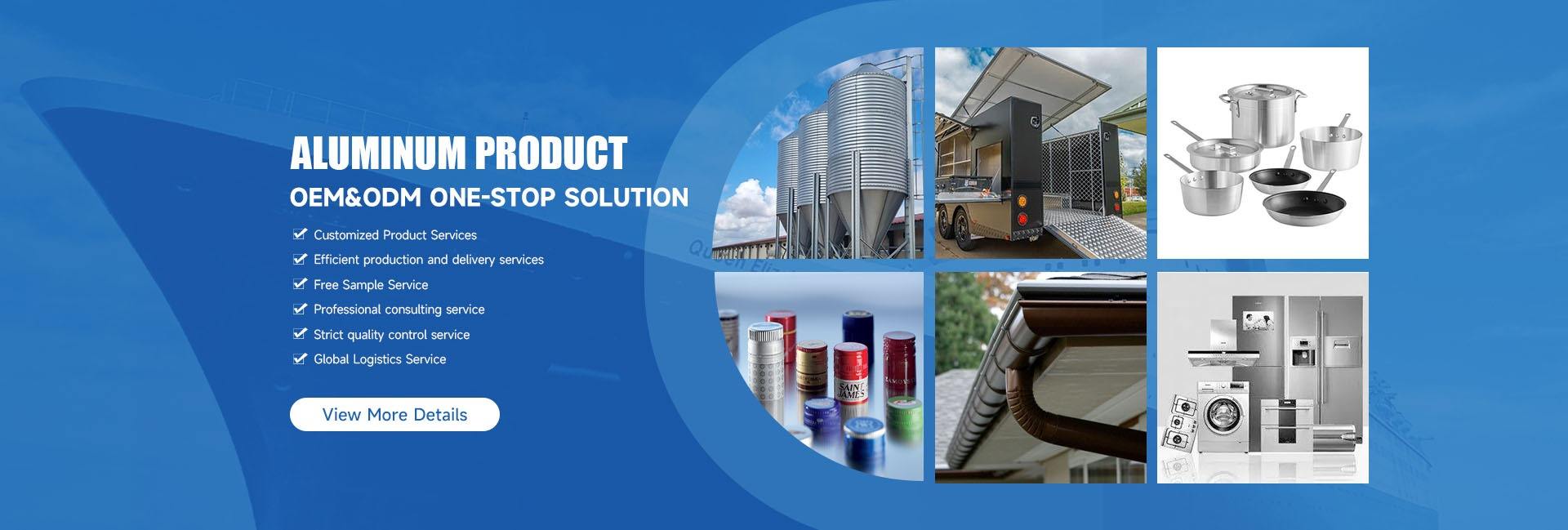 ALUMINUM PRODUCT
OEM&ODM ONE-STOP SOLUTION

Customized Product Services
Efficient production and delivery services
Free Sample Service
Professional consulting service
Strict quality control service
Global Logistics Service

View More Details

SAINT JAMES